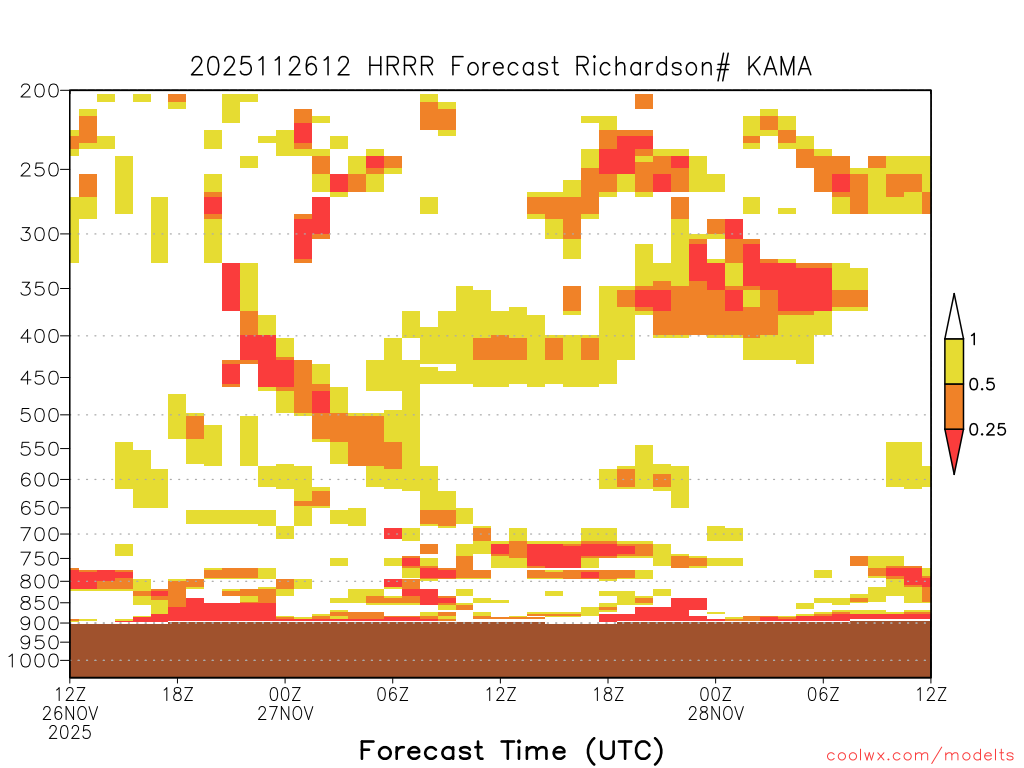 2025112612 HRRR Forecast Richardson# KAMA

200
250
300
350
400
450
500
550
600
650
700
750
800
850
900
950
1000

1
0.5
0.25

12Z 26NOV 2025
18Z
00Z 27NOV
06Z
12Z
18Z
00Z 28NOV
06Z
12Z

Forecast Time (UTC)

coolwx.com/modelts